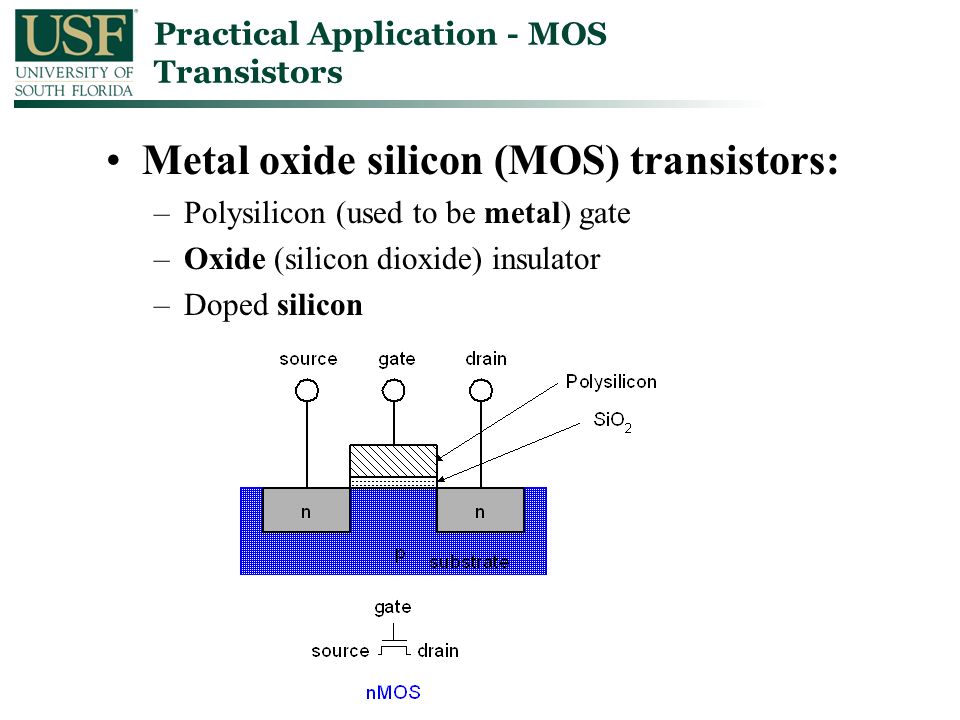 USF
UNIVERSITY OF SOUTH FLORIDA

Practical Application - MOS Transistors

• Metal oxide silicon (MOS) transistors:
– Polysilicon (used to be metal) gate
– Oxide (silicon dioxide) insulator
– Doped silicon

source gate drain
Polysilicon
$SiO_2$
n n
p substrate

gate
source drain
nMOS